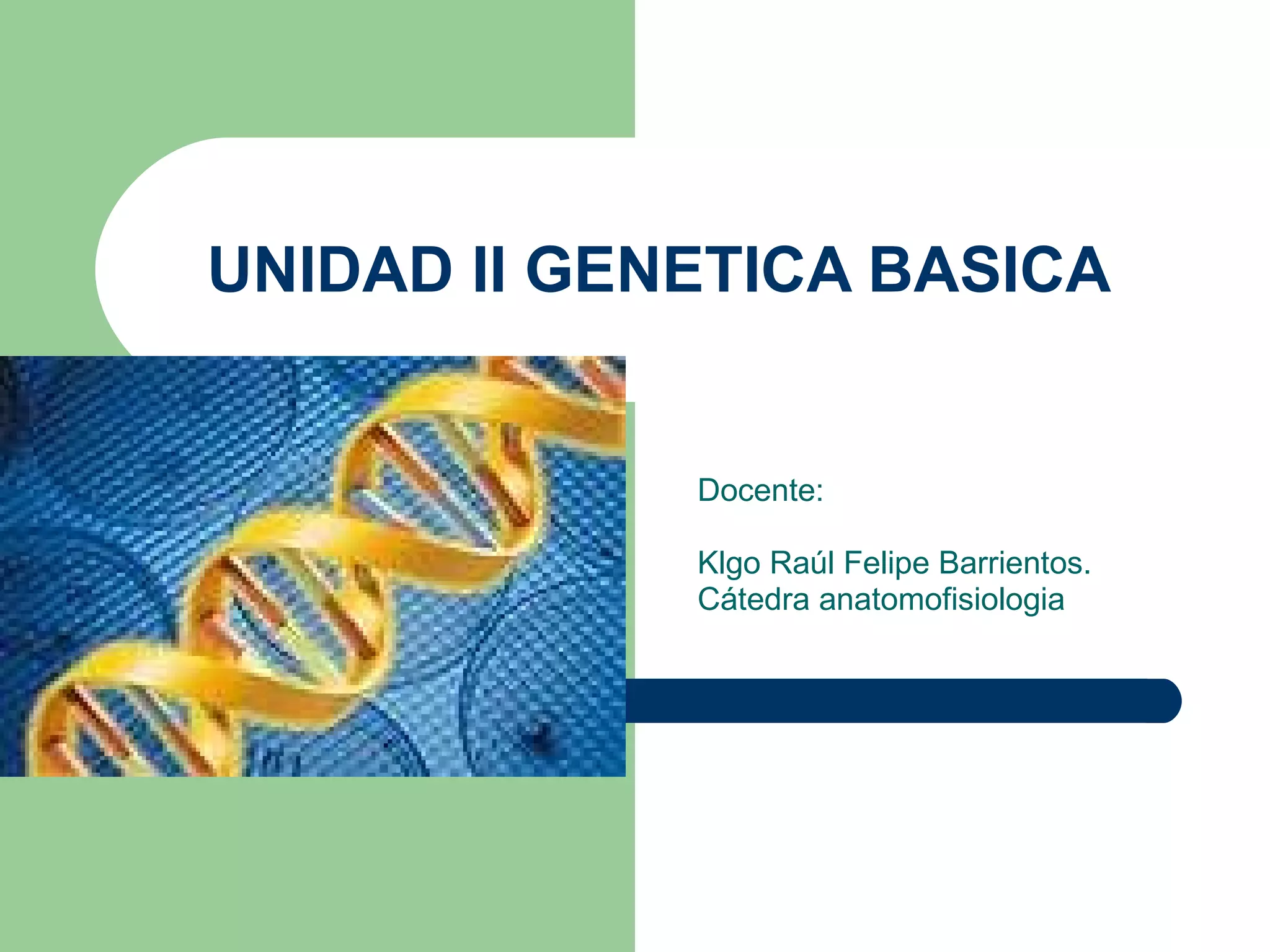 UNIDAD II GENETICA BASICA

Docente:

Klgo Raúl Felipe Barrientos.
Cátedra anatomofisiologia